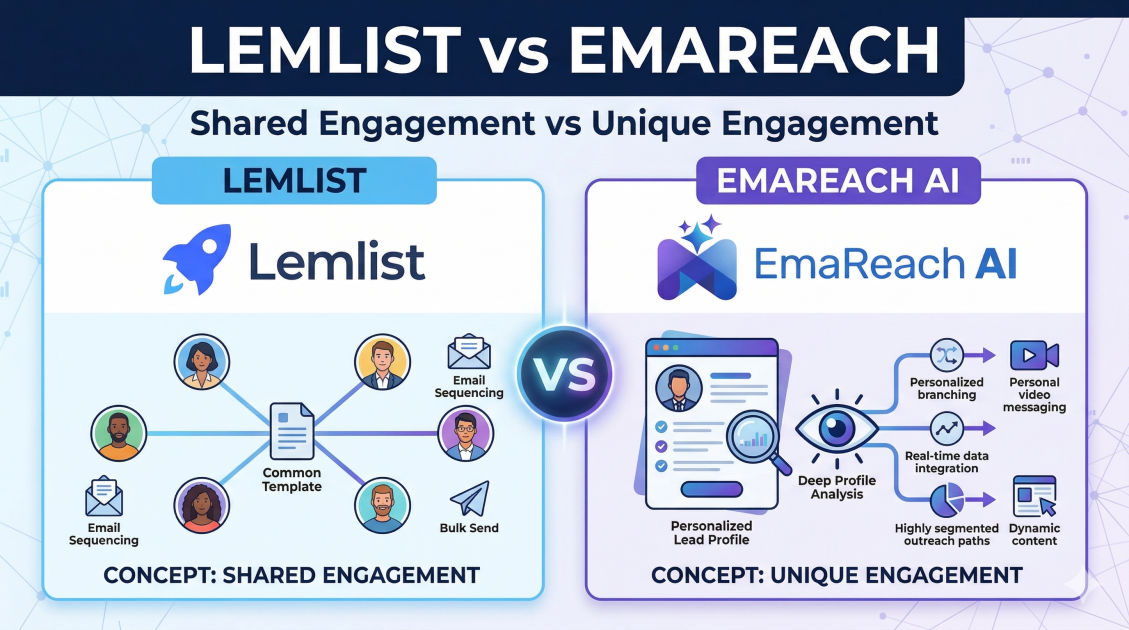 LEMLIST vs EMAREACH

Shared Engagement vs Unique Engagement

LEMLIST

Lemlist

Email Sequencing

Common Template

Email Sequencing

Bulk Send

CONCEPT: SHARED ENGAGEMENT

VS

EMAREACH AI

EmaReach AI

Personalized Lead Profile

Deep Profile Analysis

Personalized branching

Personal video messaging

Real-time data integration

Highly segmented outreach paths

Dynamic content

CONCEPT: UNIQUE ENGAGEMENT